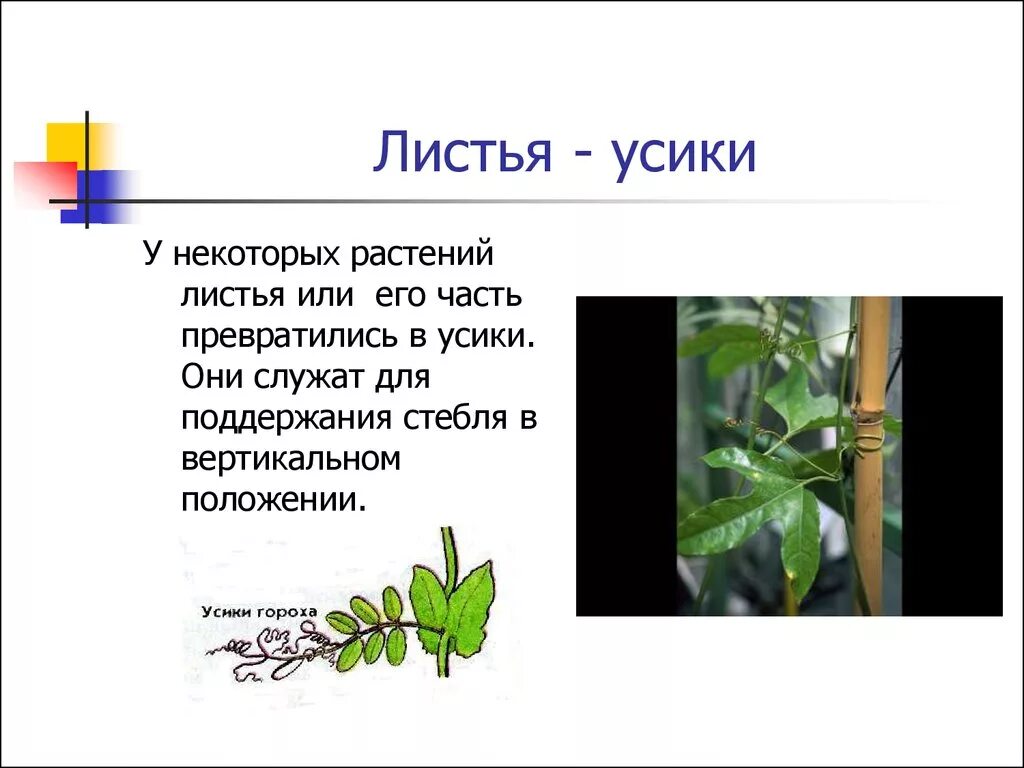 Листья - усики

У некоторых растений листья или его часть превратились в усики. Они служат для поддержания стебля в вертикальном положении.

Усики гороха